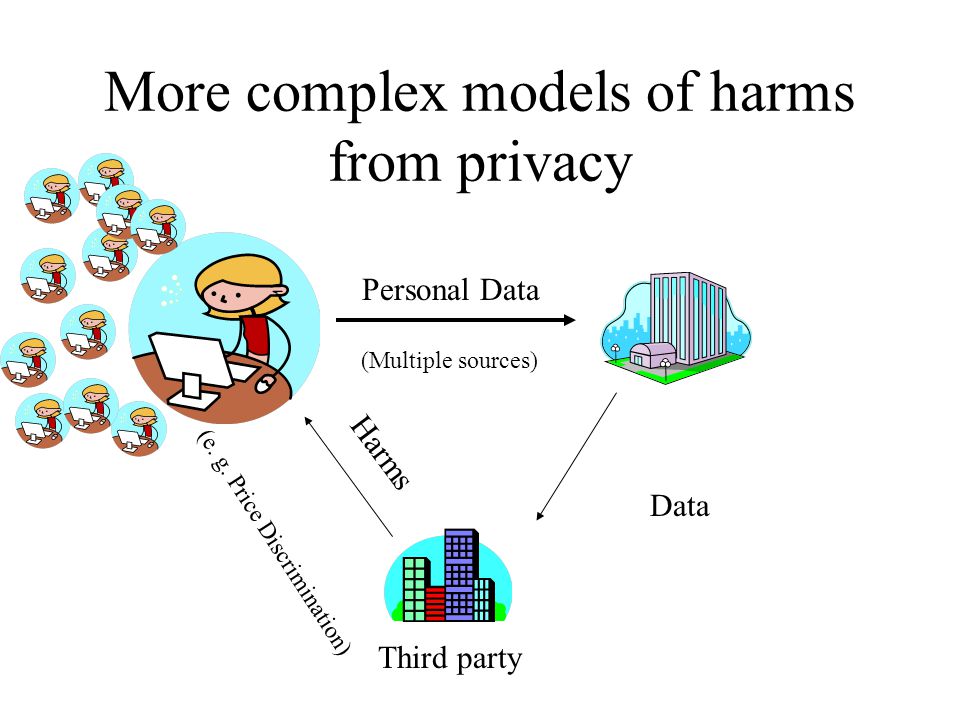 More complex models of harms from privacy

Personal Data

(Multiple sources)

Harms

(e. g. Price Discrimination)

Data

Third party